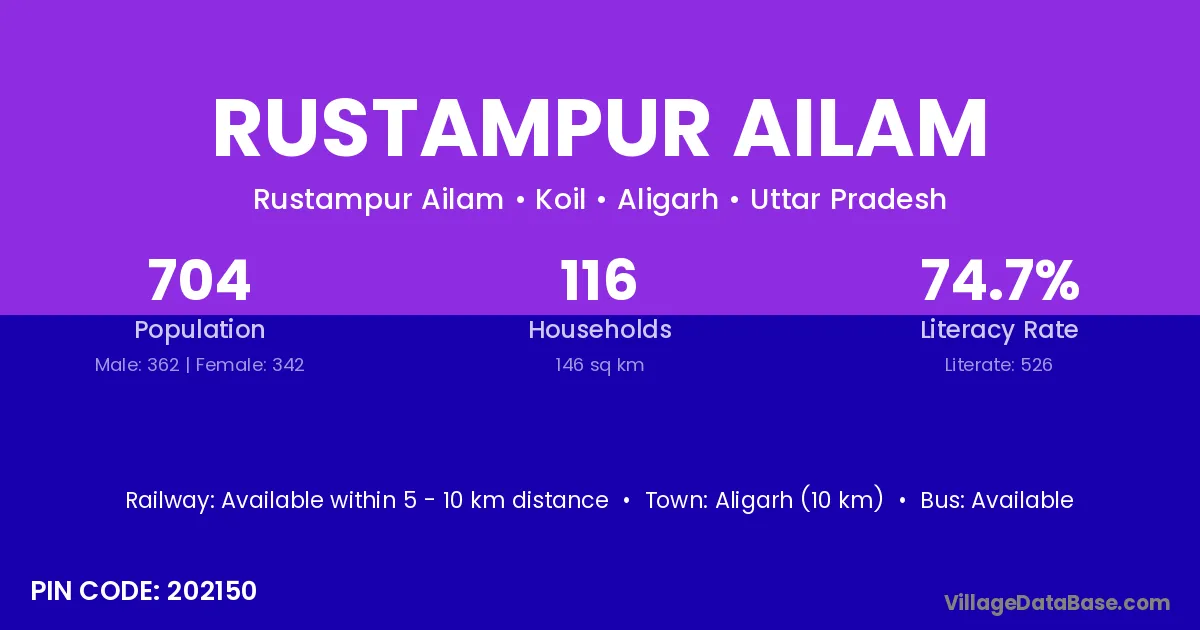 RUSTAMPUR AILAM

Rustampur Ailam • Koil • Aligarh • Uttar Pradesh

704
Population
Male: 362 | Female: 342

116
Households
146 sq km

74.7%
Literacy Rate
Literate: 526

Railway: Available within 5 - 10 km distance • Town: Aligarh (10 km) • Bus: Available

PIN CODE: 202150

VillageDataBase.com